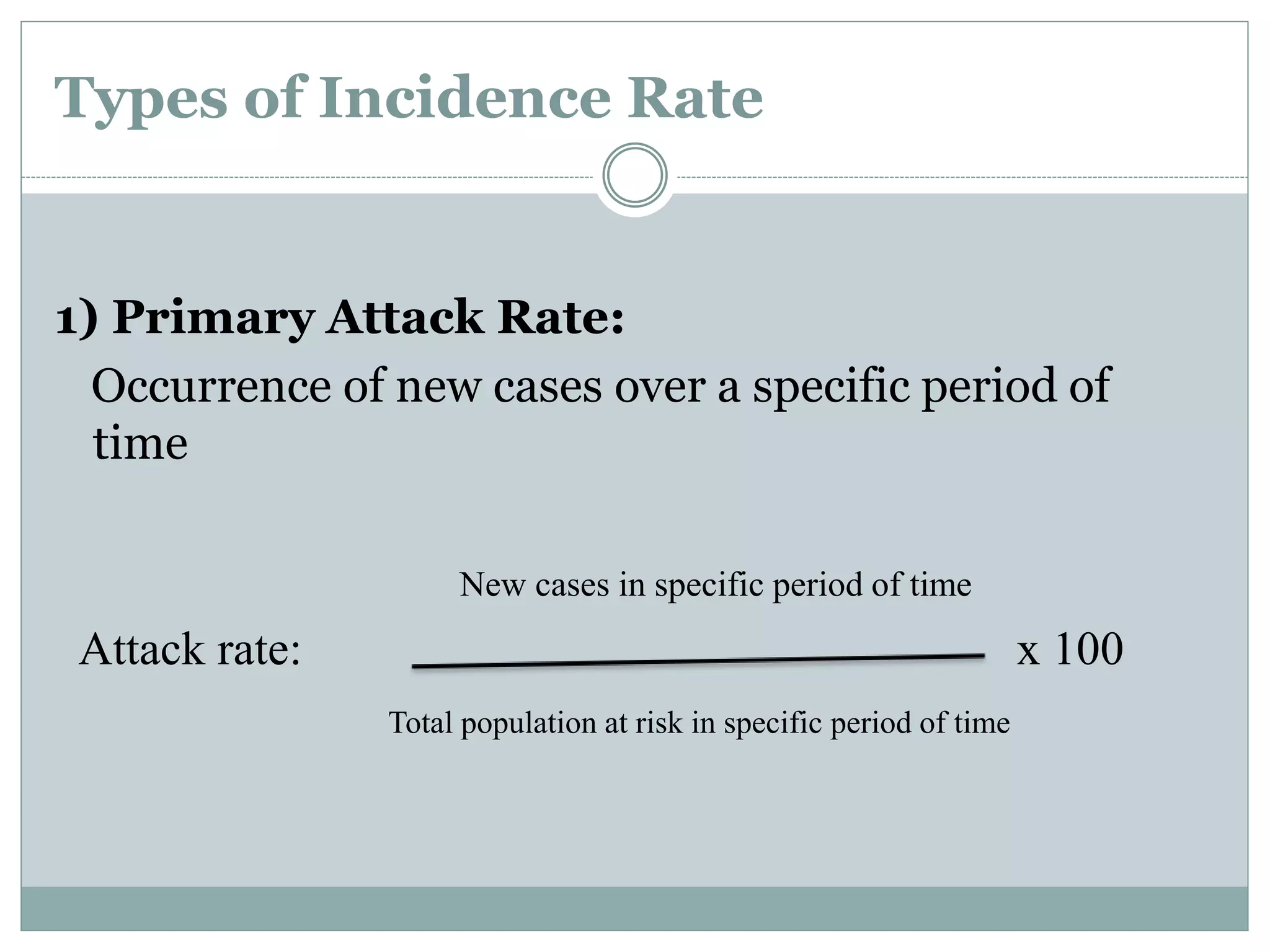 Types of Incidence Rate

1) Primary Attack Rate:

Occurrence of new cases over a specific period of time

Attack rate: $\frac{\text{New cases in specific period of time}}{\text{Total population at risk in specific period of time}}$ x 100